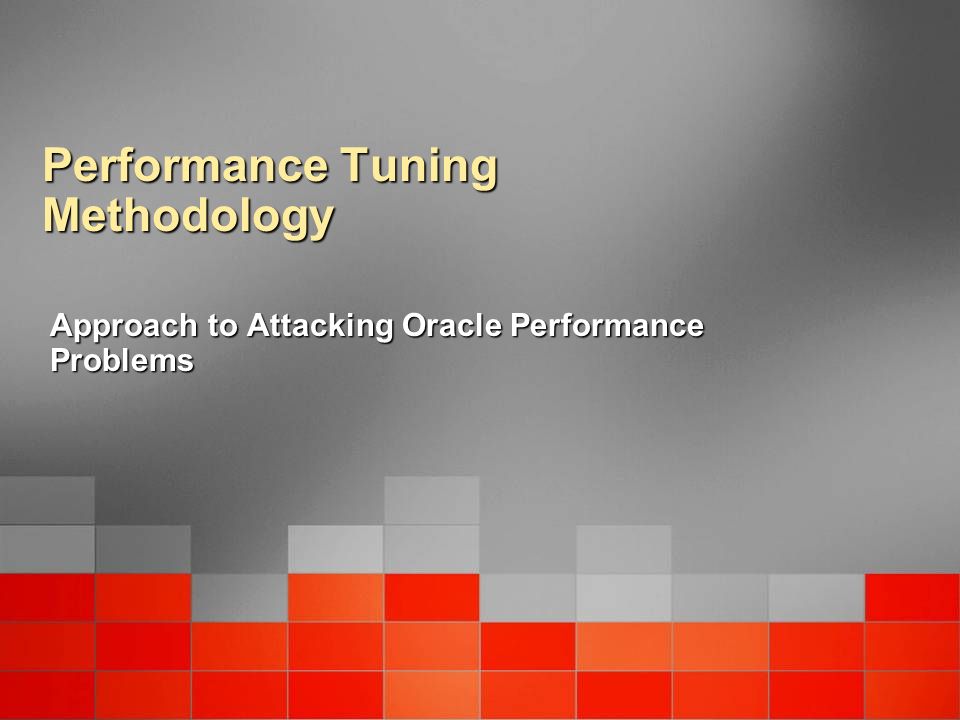 Performance Tuning Methodology

Approach to Attacking Oracle Performance Problems